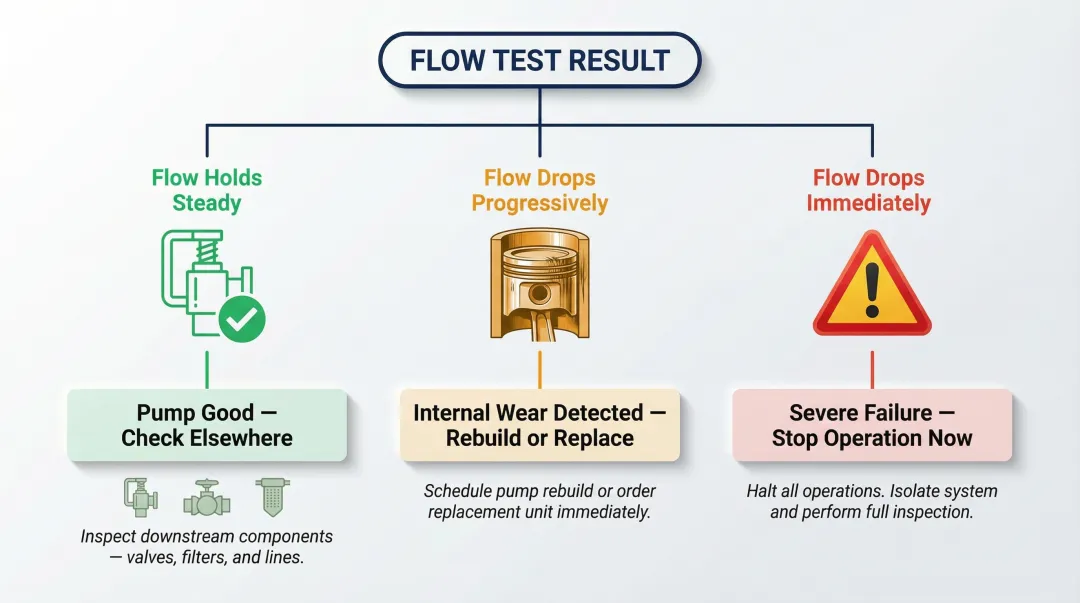 FLOW TEST RESULT

Flow Holds Steady

Pump Good — Check Elsewhere

Inspect downstream components — valves, filters, and lines.

Flow Drops Progressively

Internal Wear Detected — Rebuild or Replace

Schedule pump rebuild or order replacement unit immediately.

Flow Drops Immediately

Severe Failure — Stop Operation Now

Halt all operations. Isolate system and perform full inspection.